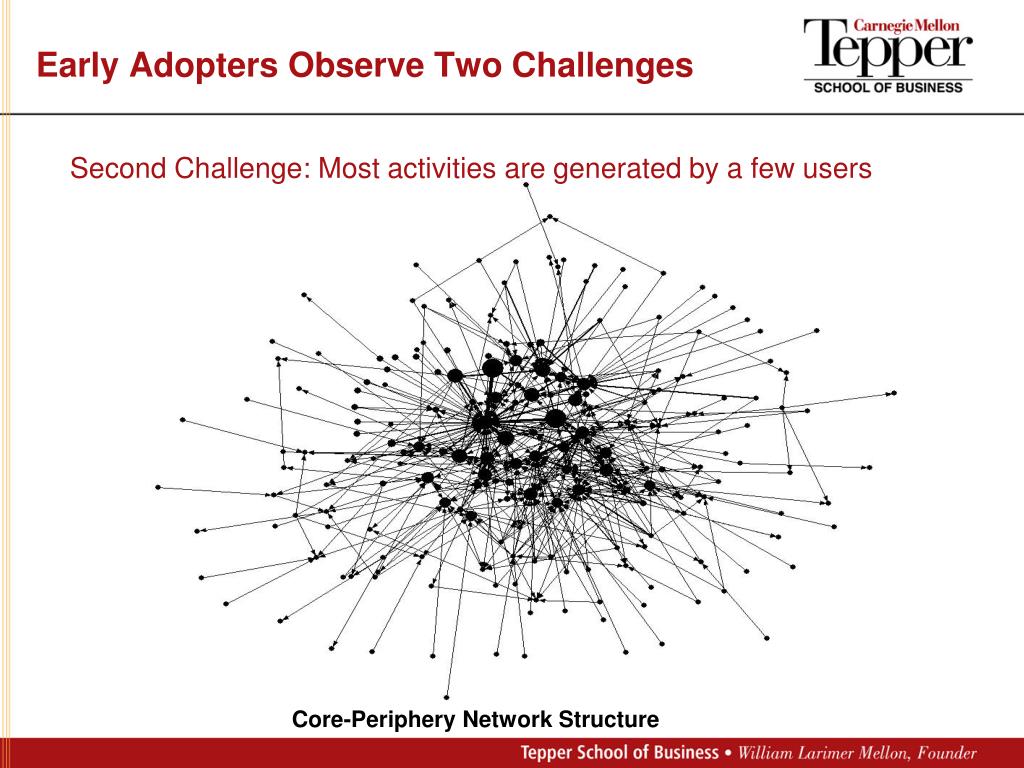 Early Adopters Observe Two Challenges

Carnegie Mellon
Tepper
SCHOOL OF BUSINESS

Second Challenge: Most activities are generated by a few users

Core-Periphery Network Structure

Tepper School of Business • William Larimer Mellon, Founder